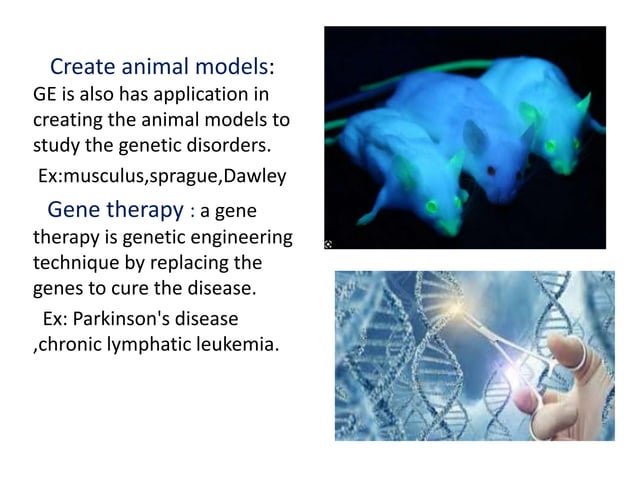 Create animal models: GE is also has application in creating the animal models to study the genetic disorders.

Ex:musculus,sprague,Dawley

Gene therapy : a gene therapy is genetic engineering technique by replacing the genes to cure the disease.

Ex: Parkinson's disease ,chronic lymphatic leukemia.